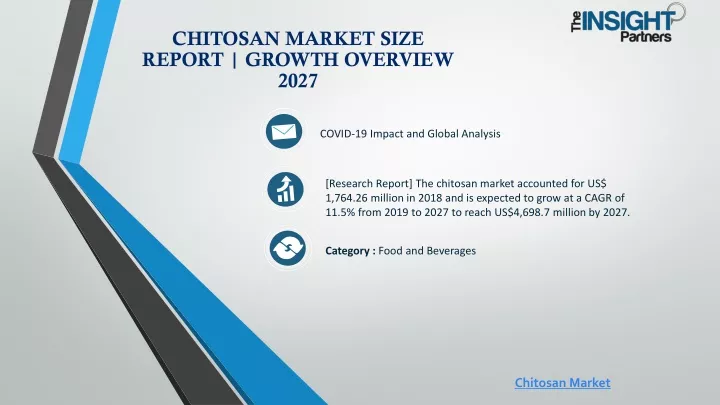 The INSIGHT Partners

CHITOSAN MARKET SIZE REPORT | GROWTH OVERVIEW 2027

COVID-19 Impact and Global Analysis

[Research Report] The chitosan market accounted for US$ 1,764.26 million in 2018 and is expected to grow at a CAGR of 11.5% from 2019 to 2027 to reach US$4,698.7 million by 2027.

Category : Food and Beverages

Chitosan Market